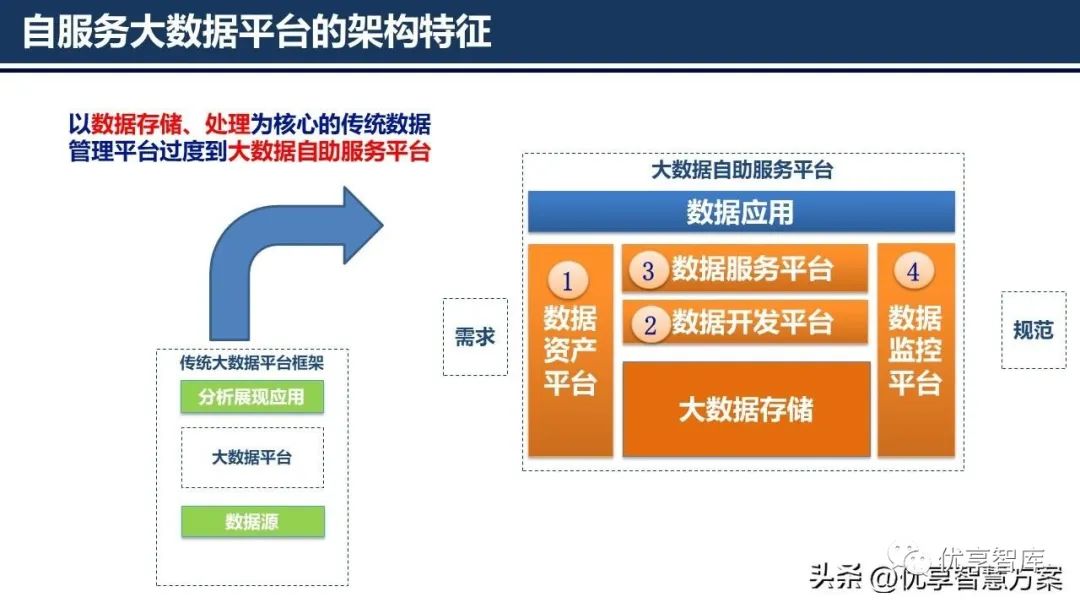 自服务大数据平台的架构特征

以数据存储、处理为核心的传统数据管理平台过度到大数据自助服务平台

传统大数据平台框架

分析展现应用

大数据平台

数据源

需求

大数据自助服务平台

数据应用

1 数据资产平台

3 数据服务平台

2 数据开发平台

大数据存储

4 数据监控平台

规范

优享智库

头条 @优享智慧方案